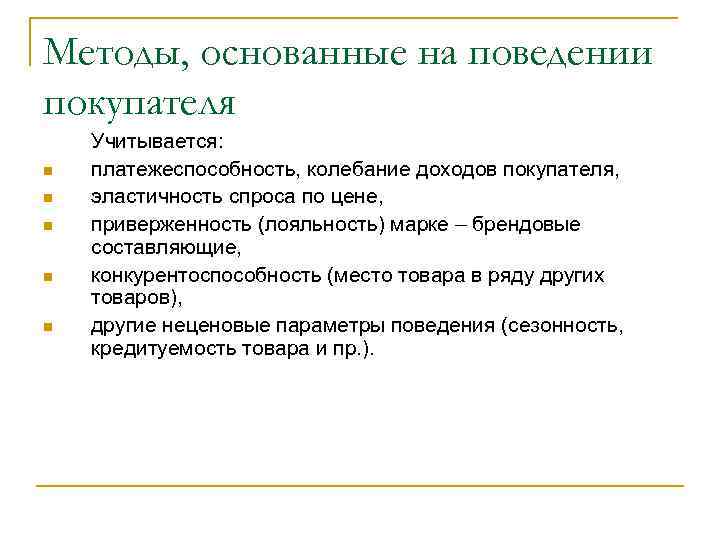 Методы, основанные на поведении покупателя

Учитывается:

- платежеспособность, колебание доходов покупателя,
- эластичность спроса по цене,
- приверженность (лояльность) марке – брендовые составляющие,
- конкурентоспособность (место товара в ряду других товаров),
- другие неценовые параметры поведения (сезонность, кредитуемость товара и пр.).